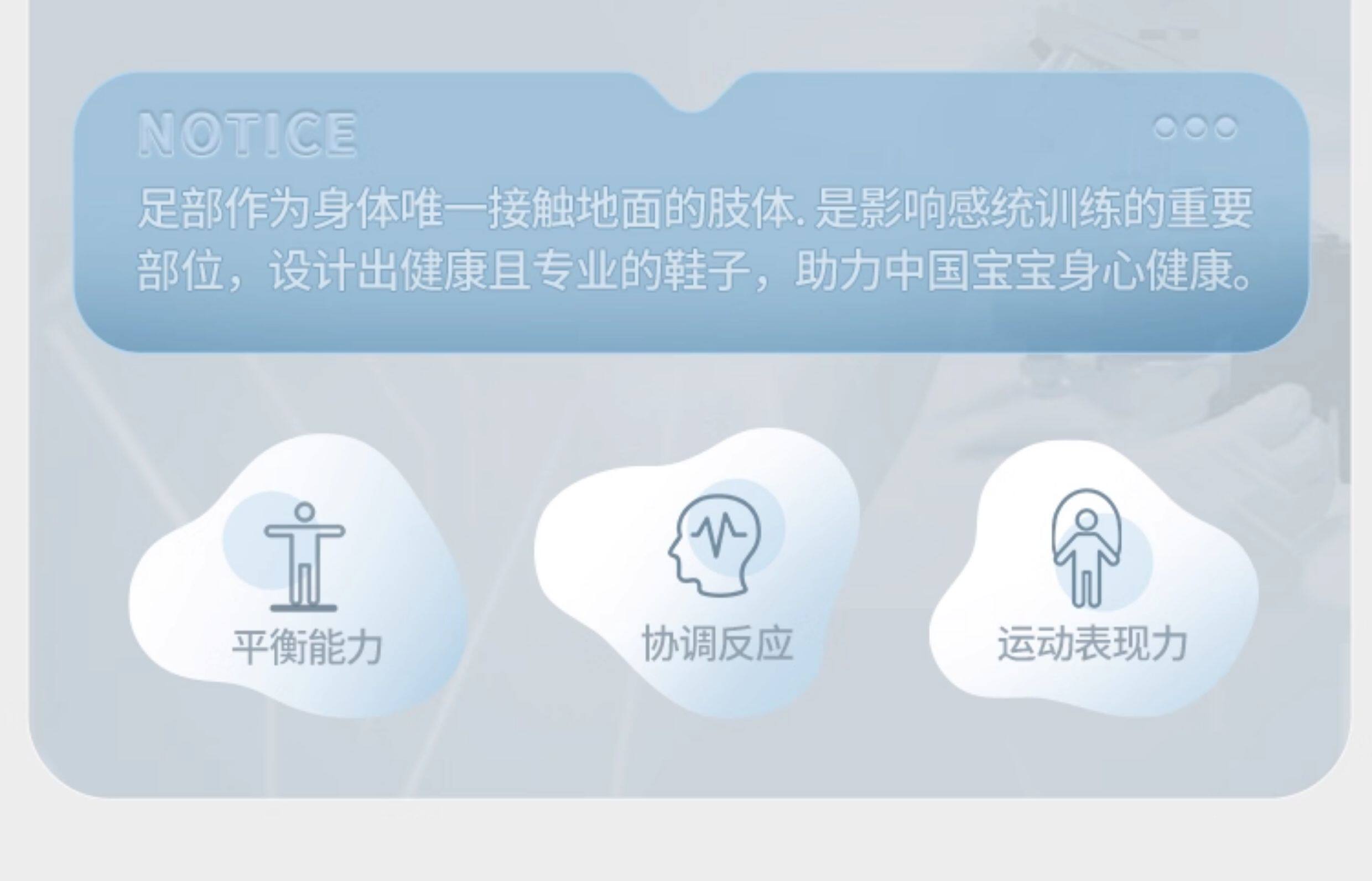 NOTICE

足部作为身体唯一接触地面的肢体. 是影响感统训练的重要部位，设计出健康且专业的鞋子，助力中国宝宝身心健康。

平衡能力

协调反应

运动表现力